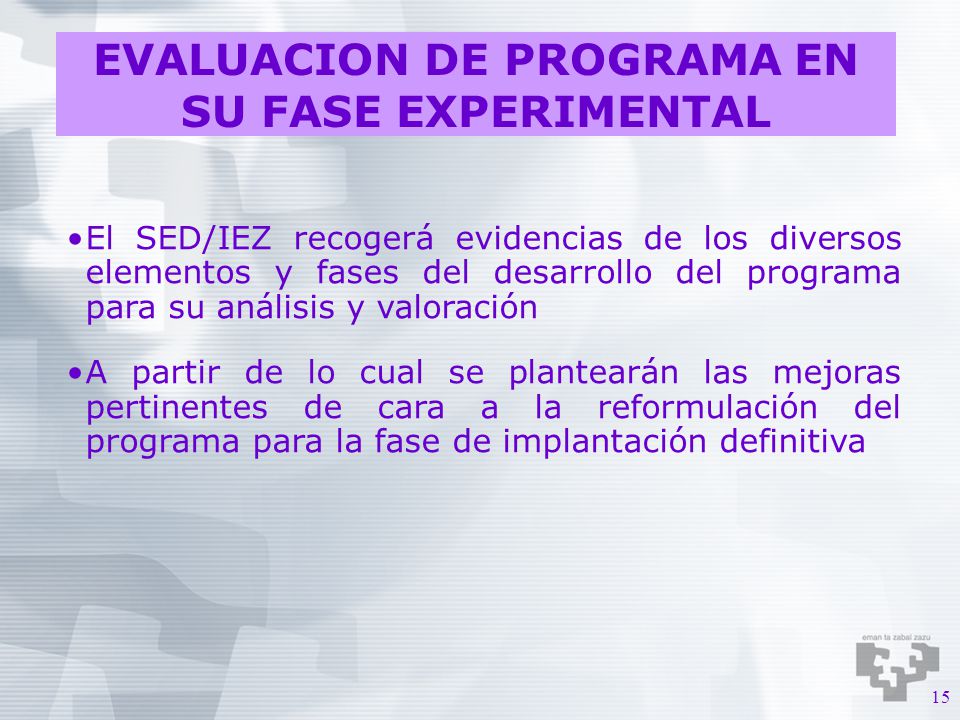 EVALUACION DE PROGRAMA EN SU FASE EXPERIMENTAL

•El SED/IEZ recogerá evidencias de los diversos elementos y fases del desarrollo del programa para su análisis y valoración

•A partir de lo cual se plantearán las mejoras pertinentes de cara a la reformulación del programa para la fase de implantación definitiva

eman ta zabal zazu

15